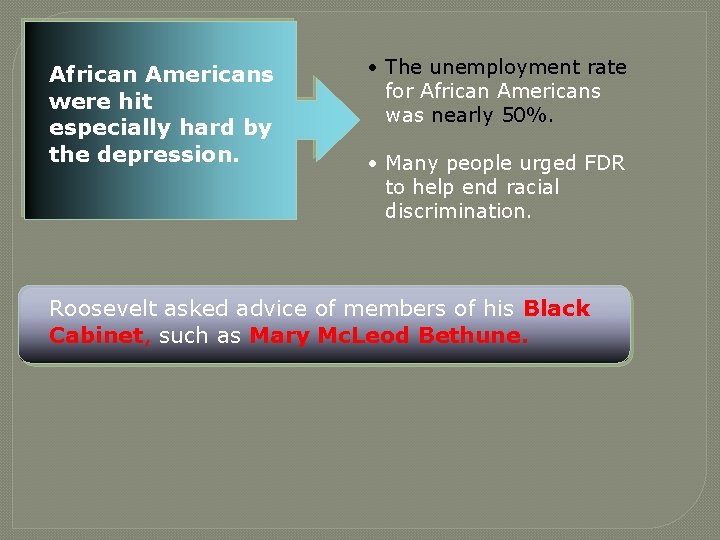 African Americans were hit especially hard by the depression.

• The unemployment rate for African Americans was nearly 50%.

• Many people urged FDR to help end racial discrimination.

Roosevelt asked advice of members of his Black Cabinet, such as Mary McLeod Bethune.